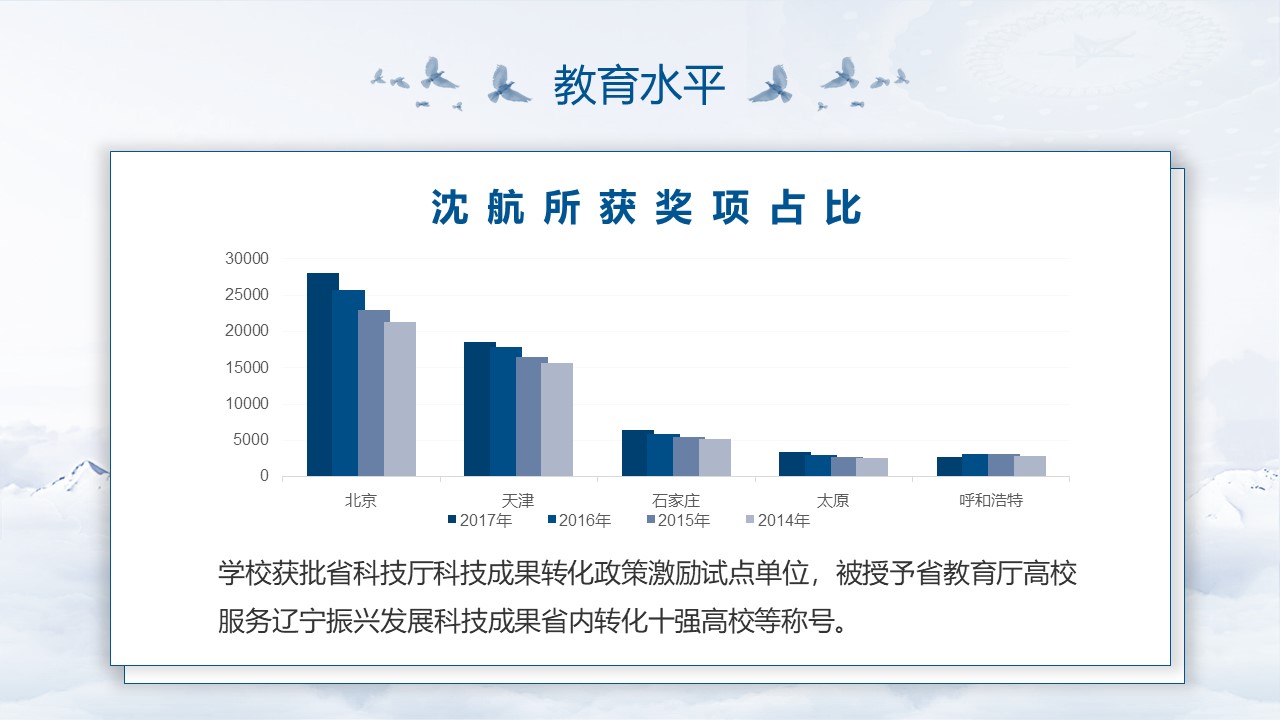 教育水平

沈航所获奖项占比

30000
25000
20000
15000
10000
5000
0

北京 天津 石家庄 太原 呼和浩特

2017年 2016年 2015年 2014年

学校获批省科技厅科技成果转化政策激励试点单位，被授予省教育厅高校服务辽宁振兴发展科技成果省内转化十强高校等称号。